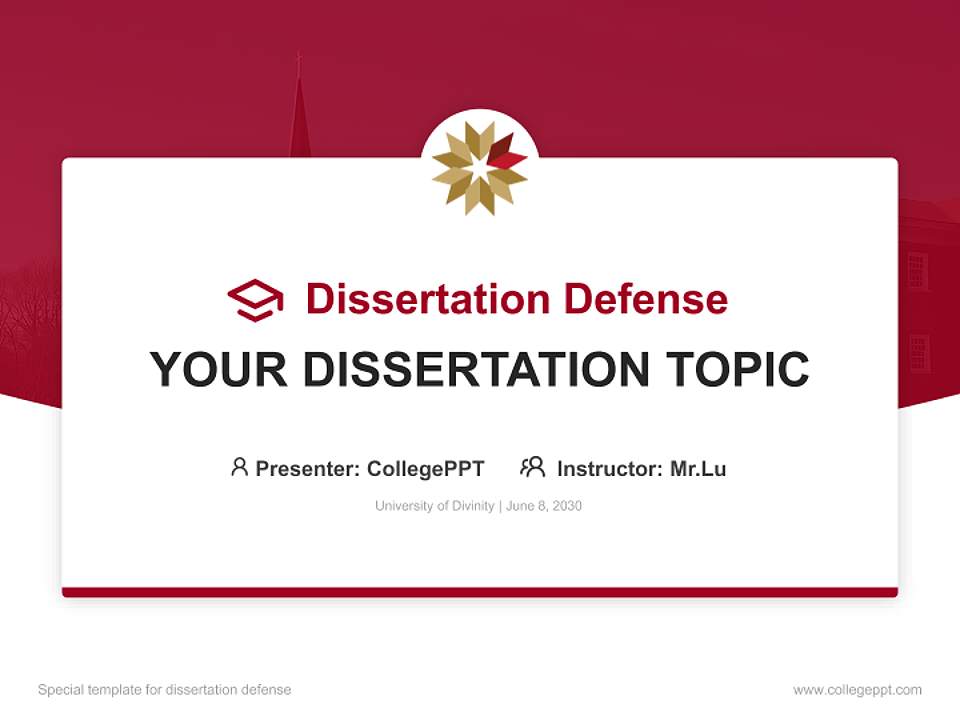 Dissertation Defense

YOUR DISSERTATION TOPIC

Presenter: CollegePPT Instructor: Mr.Lu

University of Divinity | June 8, 2030

Special template for dissertation defense

www.collegeppt.com